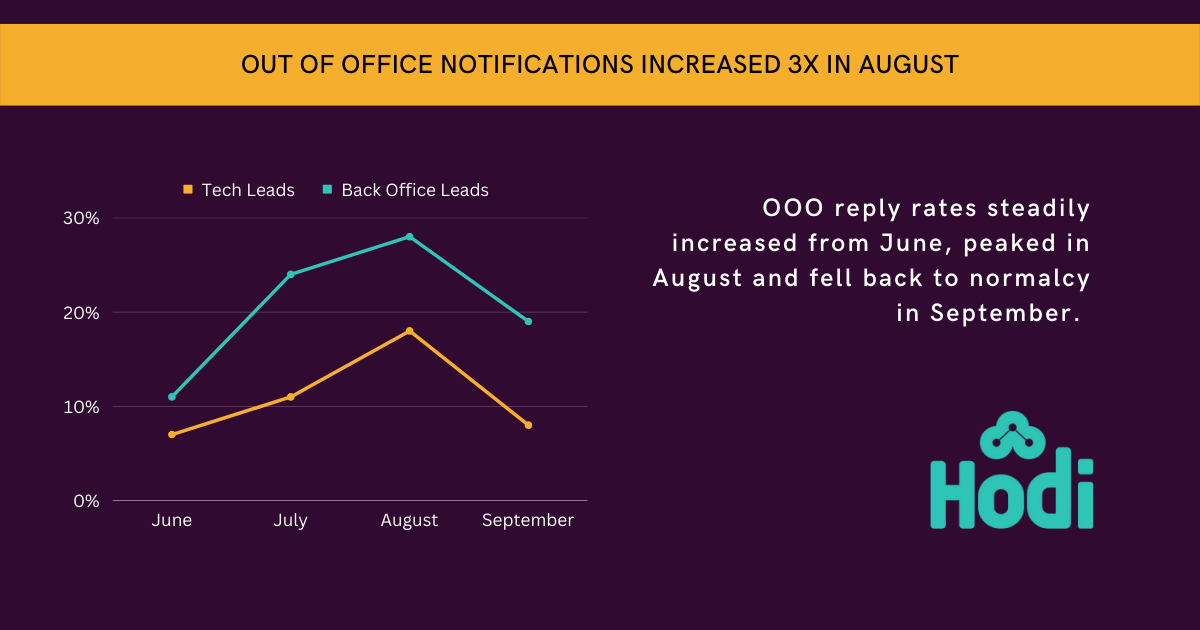 OUT OF OFFICE NOTIFICATIONS INCREASED 3X IN AUGUST

Tech Leads
Back Office Leads

30%
20%
10%
0%

June
July
August
September

OOO reply rates steadily increased from June, peaked in August and fell back to normalcy in September.

Hodi